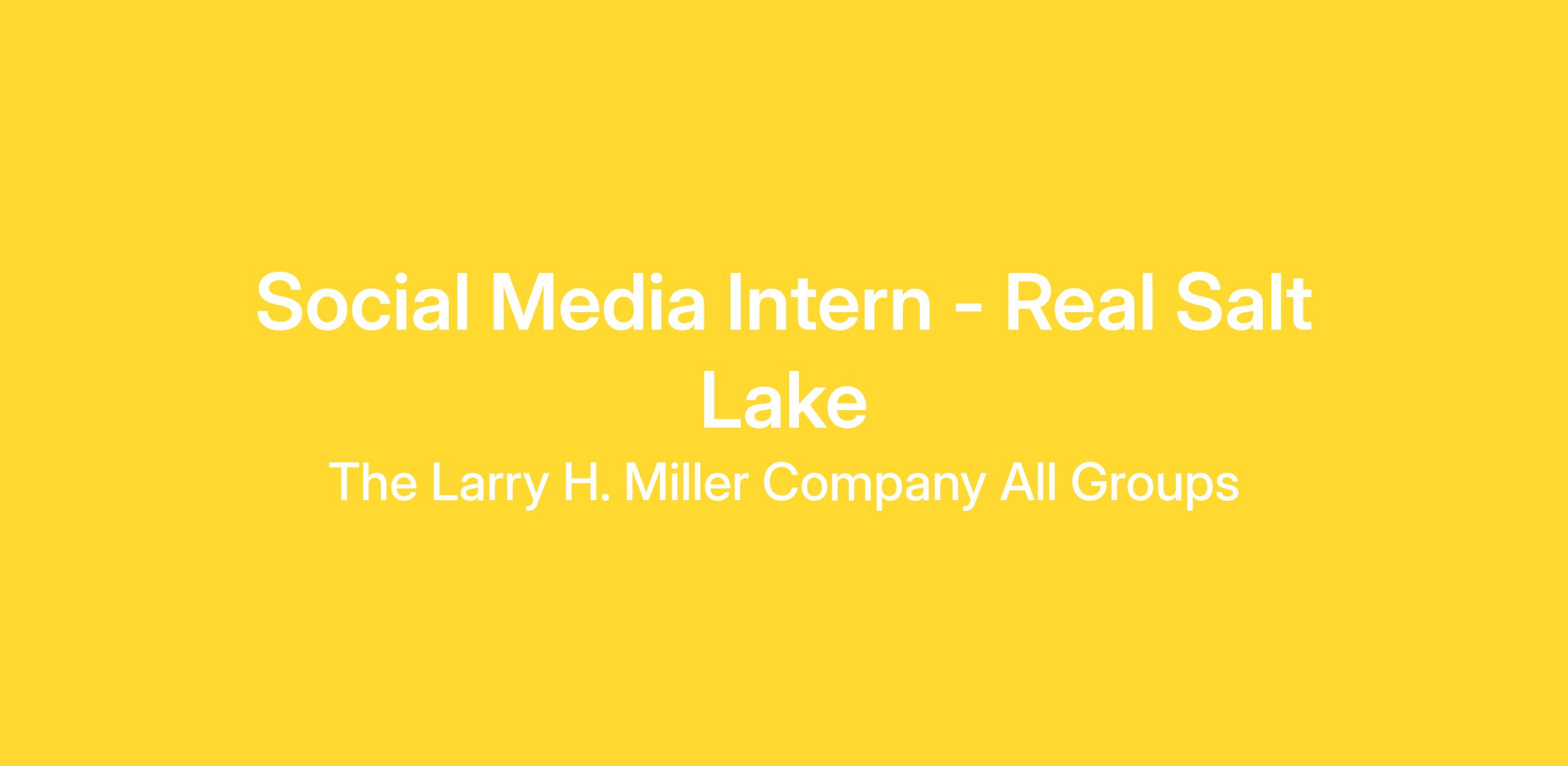 Social Media Intern - Real Salt Lake

The Larry H. Miller Company All Groups